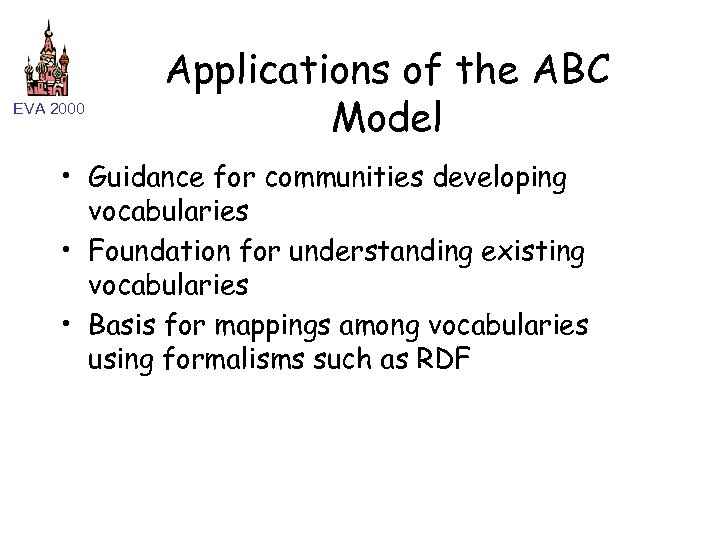 EVA 2000

Applications of the ABC Model

• Guidance for communities developing vocabularies
• Foundation for understanding existing vocabularies
• Basis for mappings among vocabularies using formalisms such as RDF